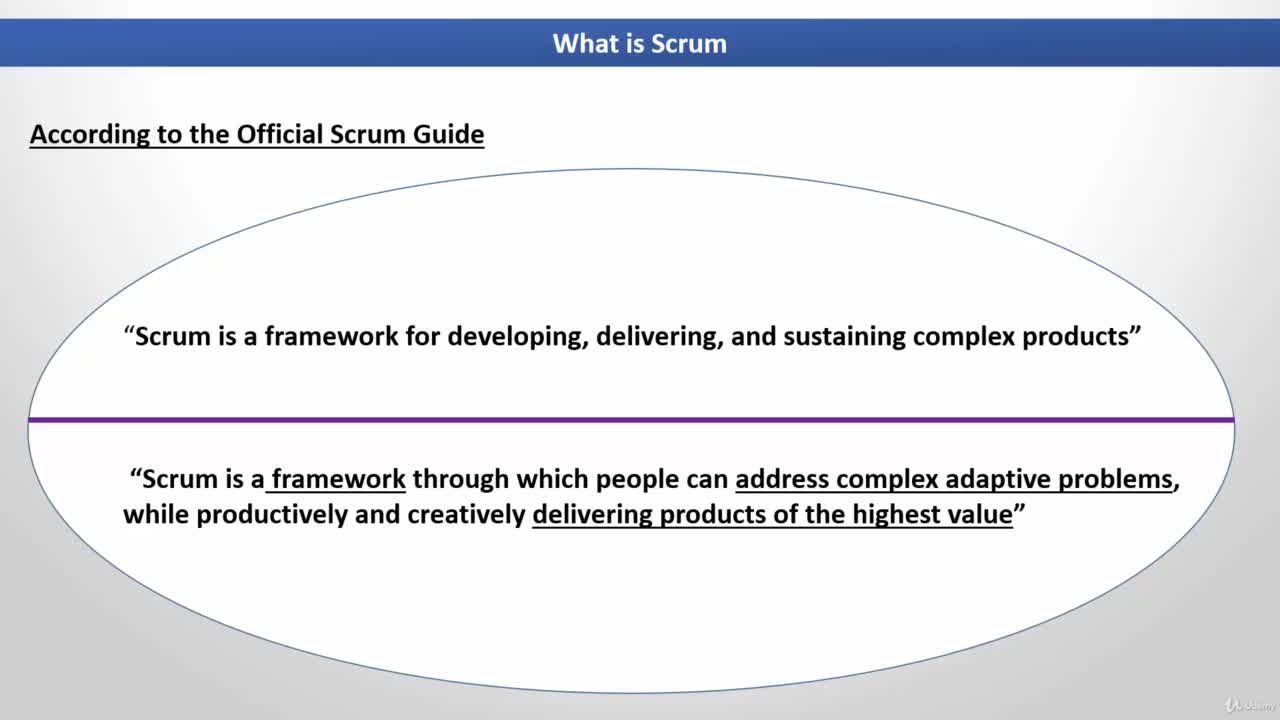 What is Scrum

According to the Official Scrum Guide

“Scrum is a framework for developing, delivering, and sustaining complex products”

“Scrum is a framework through which people can address complex adaptive problems, while productively and creatively delivering products of the highest value”

Udemy